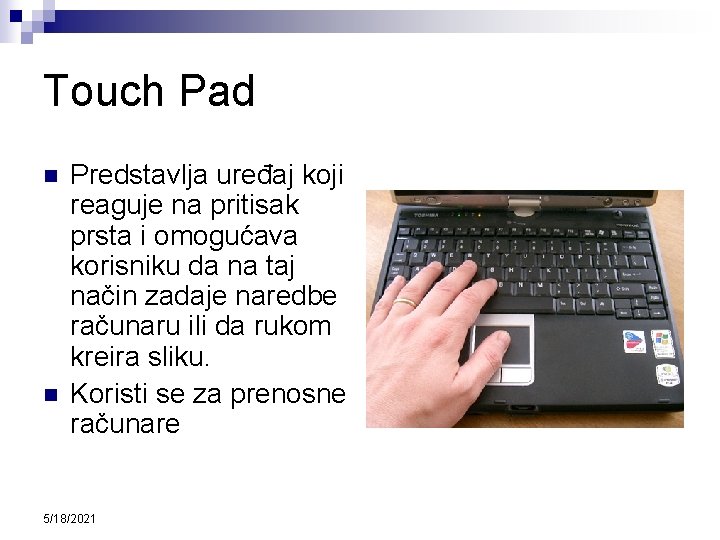 Touch Pad

Predstavlja uređaj koji reaguje na pritisak prsta i omogućava korisniku da na taj način zadaje naredbe računaru ili da rukom kreira sliku.

Koristi se za prenosne računare

TOSHIBA

5/18/2021